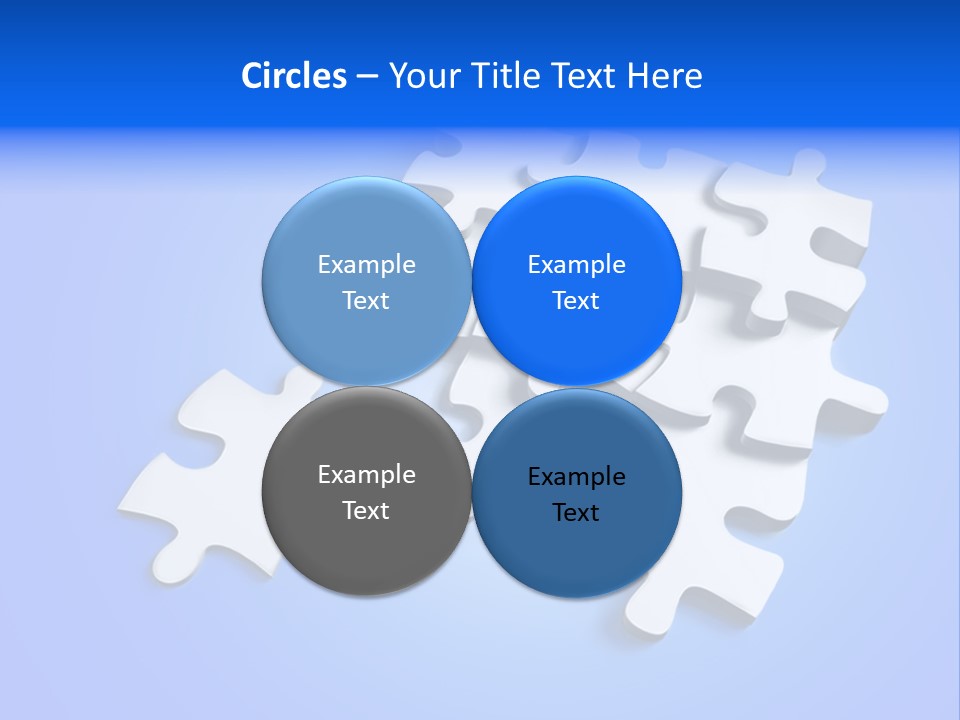 Circles – Your Title Text Here

Example Text

Example Text

Example Text

Example Text